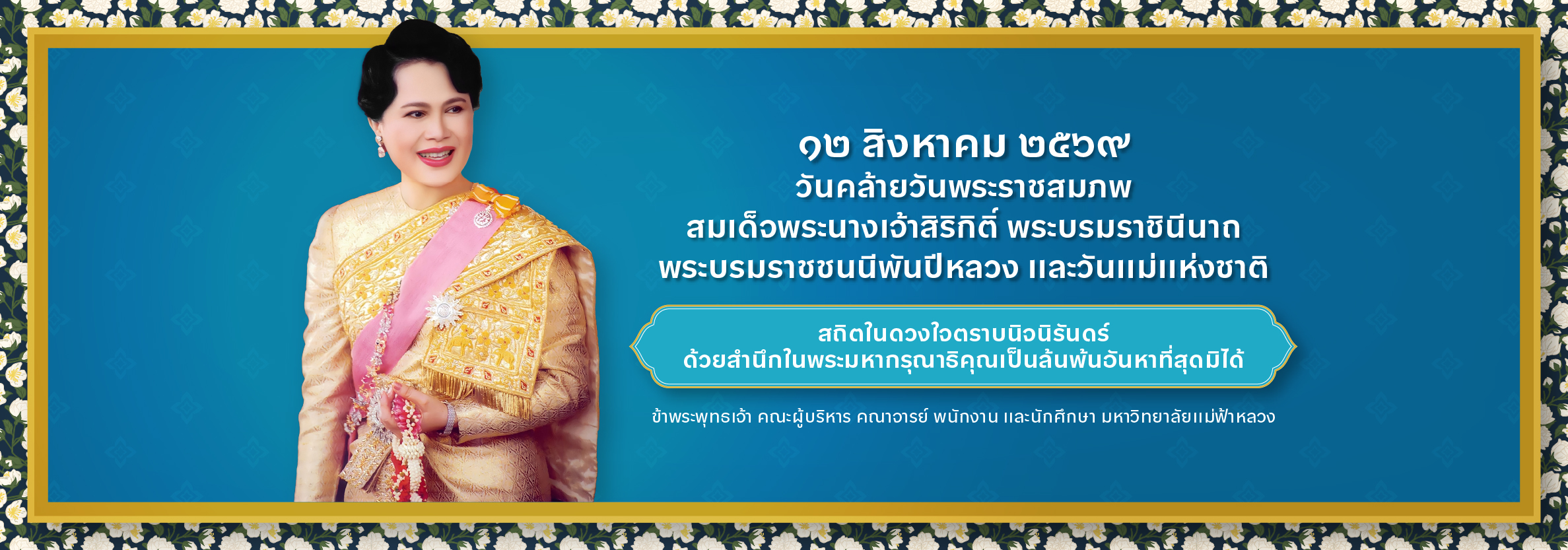 ๑๒ สิงหาคม ๒๕๖๙
วันคล้ายวันพระราชสมภพ
สมเด็จพระนางเจ้าสิริกิติ์ พระบรมราชินีนาถ
พระบรมราชชนนีพันปีหลวง และวันแม่แห่งชาติ

สถิตในดวงใจตราบนิจนิรันดร์
ด้วยสำนึกในพระมหากรุณาธิคุณเป็นล้นพ้นอันหาที่สุดมิได้

ข้าพระพุทธเจ้า คณะผู้บริหาร คณาจารย์ พนักงาน และนักศึกษา มหาวิทยาลัยแม่ฟ้าหลวง